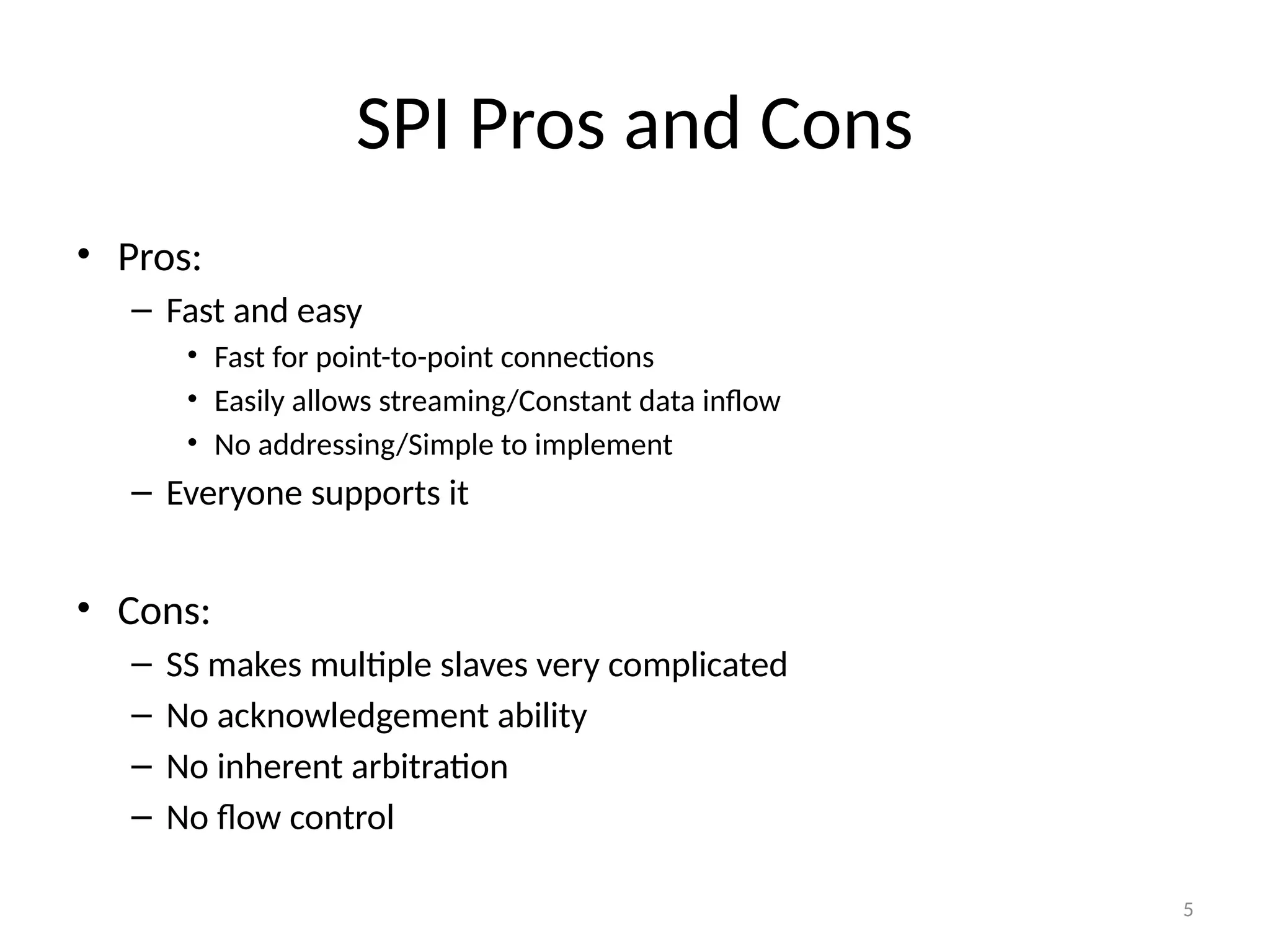 SPI Pros and Cons

• Pros:
 – Fast and easy
  • Fast for point-to-point connections
  • Easily allows streaming/Constant data inflow
  • No addressing/Simple to implement
 – Everyone supports it

• Cons:
 – SS makes multiple slaves very complicated
 – No acknowledgement ability
 – No inherent arbitration
 – No flow control

5